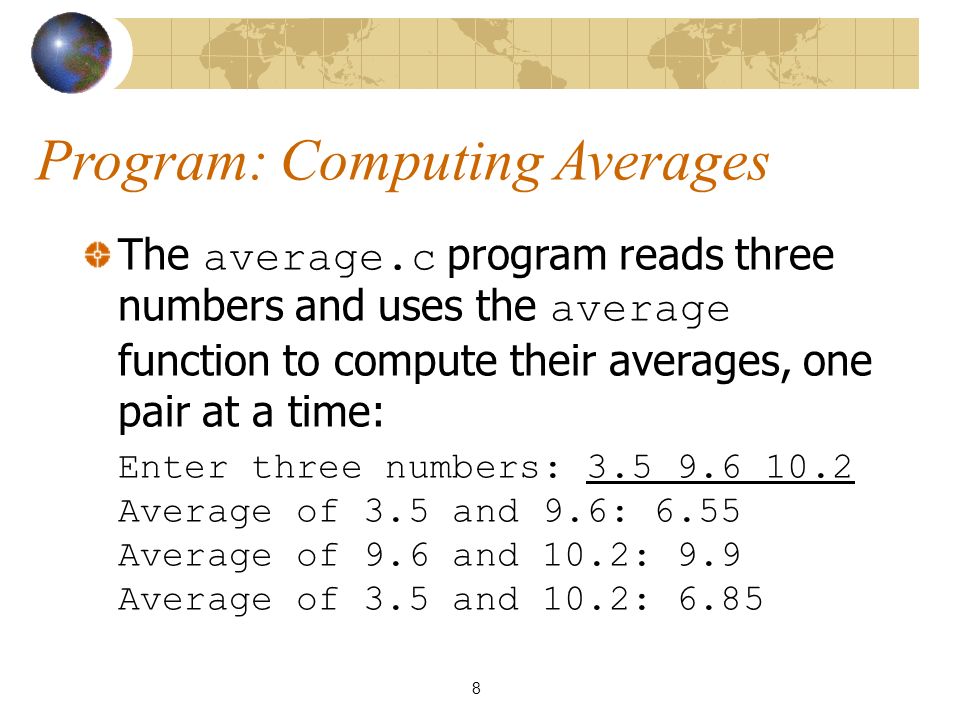 Program: Computing Averages

The average.c program reads three numbers and uses the average function to compute their averages, one pair at a time:

Enter three numbers: 3.5 9.6 10.2
Average of 3.5 and 9.6: 6.55
Average of 9.6 and 10.2: 9.9
Average of 3.5 and 10.2: 6.85

8